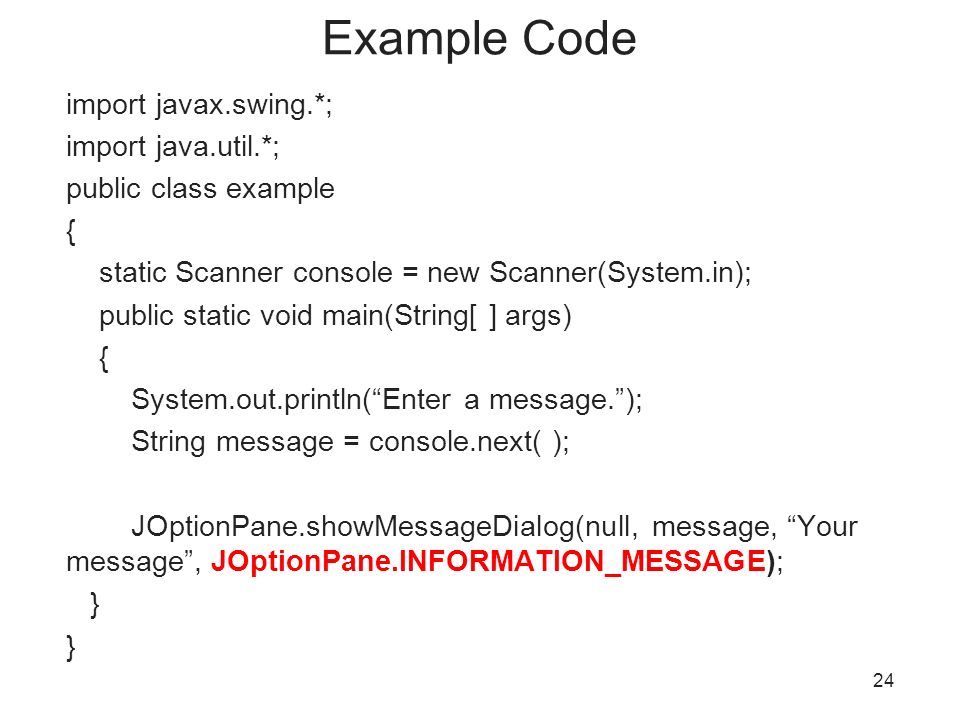 Example Code

import javax.swing.*;
import java.util.*;
public class example
{
static Scanner console = new Scanner(System.in);
public static void main(String[ ] args)
{
System.out.println(“Enter a message.”);
String message = console.next( );

JOptionPane.showMessageDialog(null, message, “Your message”, JOptionPane.INFORMATION_MESSAGE);
}
}

24